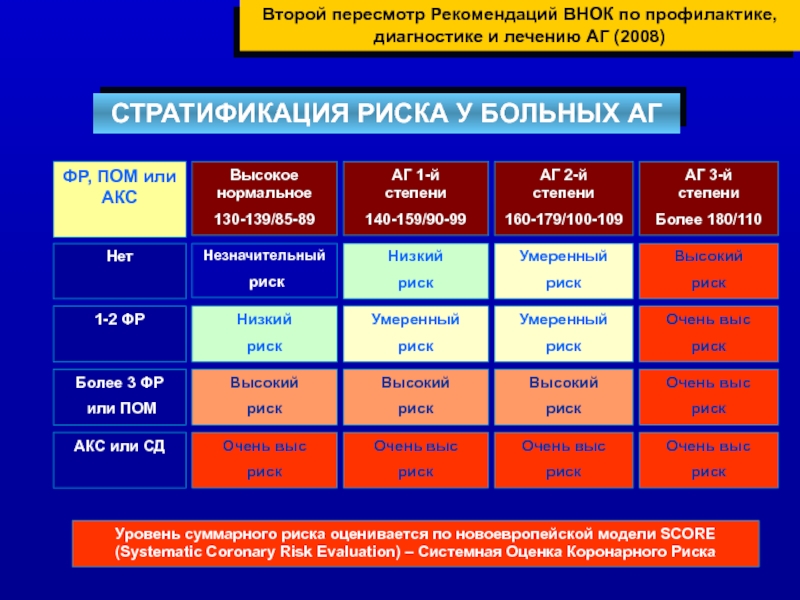 Второй пересмотр Рекомендаций ВНОК по профилактике, диагностике и лечению АГ (2008)

СТРАТИФИКАЦИЯ РИСКА У БОЛЬНЫХ АГ

| ФР, ПОМ или АКС | Высокое нормальное 130-139/85-89 | АГ 1-й степени 140-159/90-99 | АГ 2-й степени 160-179/100-109 | АГ 3-й степени Более 180/110 |
|---|---|---|---|---|
| Нет | Незначительный риск | Низкий риск | Умеренный риск | Высокий риск |
| 1-2 ФР | Низкий риск | Умеренный риск | Умеренный риск | Очень выс риск |
| Более 3 ФР или ПОМ | Высокий риск | Высокий риск | Высокий риск | Очень выс риск |
| АКС или СД | Очень выс риск | Очень выс риск | Очень выс риск | Очень выс риск |

Уровень суммарного риска оценивается по новоевропейской модели SCORE (Systematic Coronary Risk Evaluation) – Системная Оценка Коронарного Риска